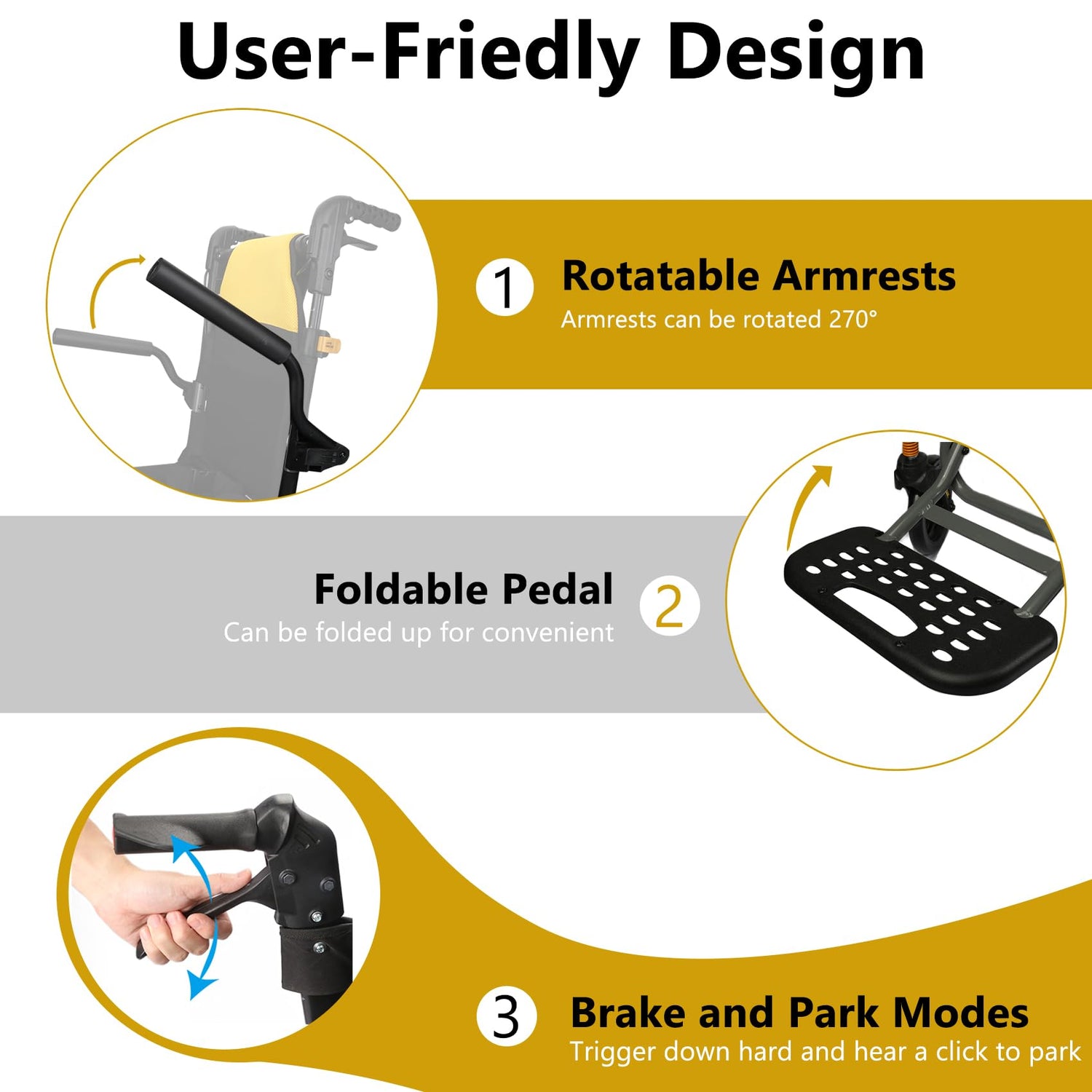 User-Friedly Design

1 Rotatable Armrests
Armrests can be rotated 270°

Foldable Pedal
Can be folded up for convenient
2

3 Brake and Park Modes
Trigger down hard and hear a click to park